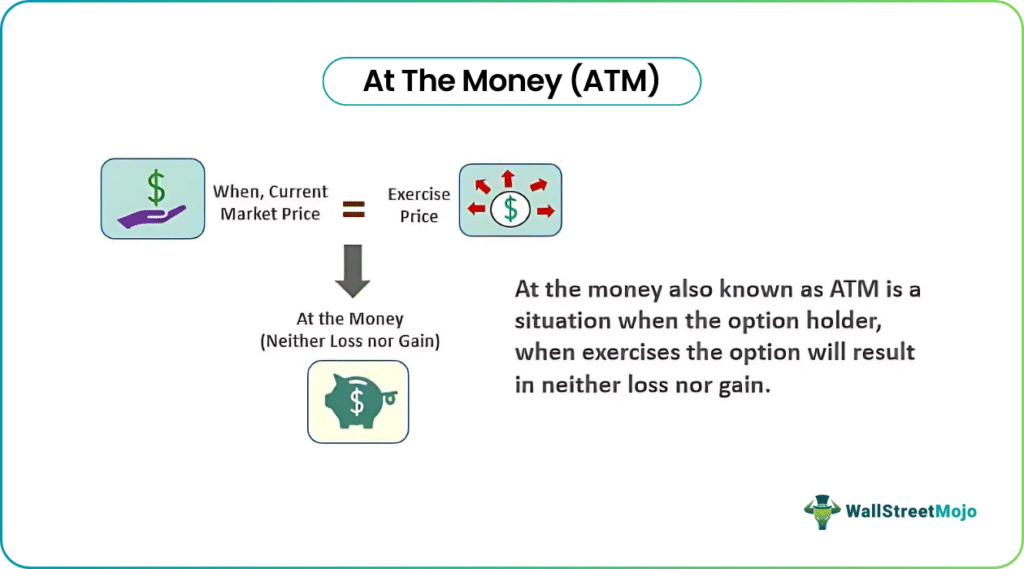 At The Money (ATM)

$ When, Current Market Price = Exercise Price $

At the Money (Neither Loss nor Gain)

$

At the money also known as ATM is a situation when the option holder, when exercises the option will result in neither loss nor gain.

WallStreetMojo